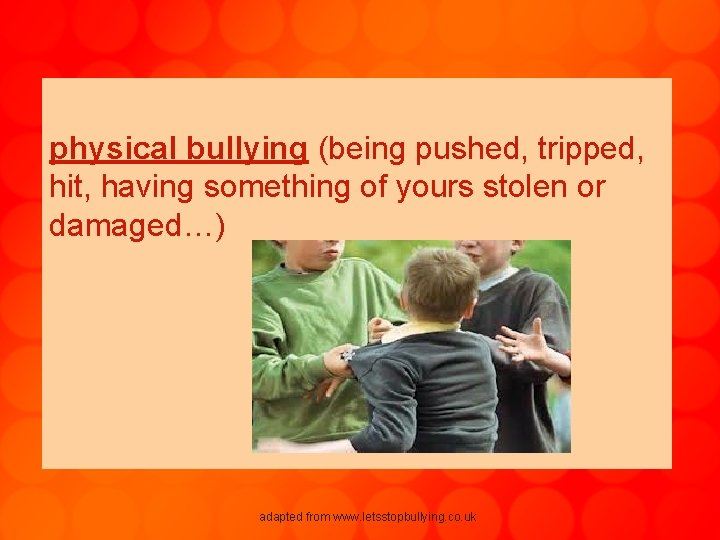 physical bullying (being pushed, tripped, hit, having something of yours stolen or damaged…)

adapted from www.letsstopbullying.co.uk